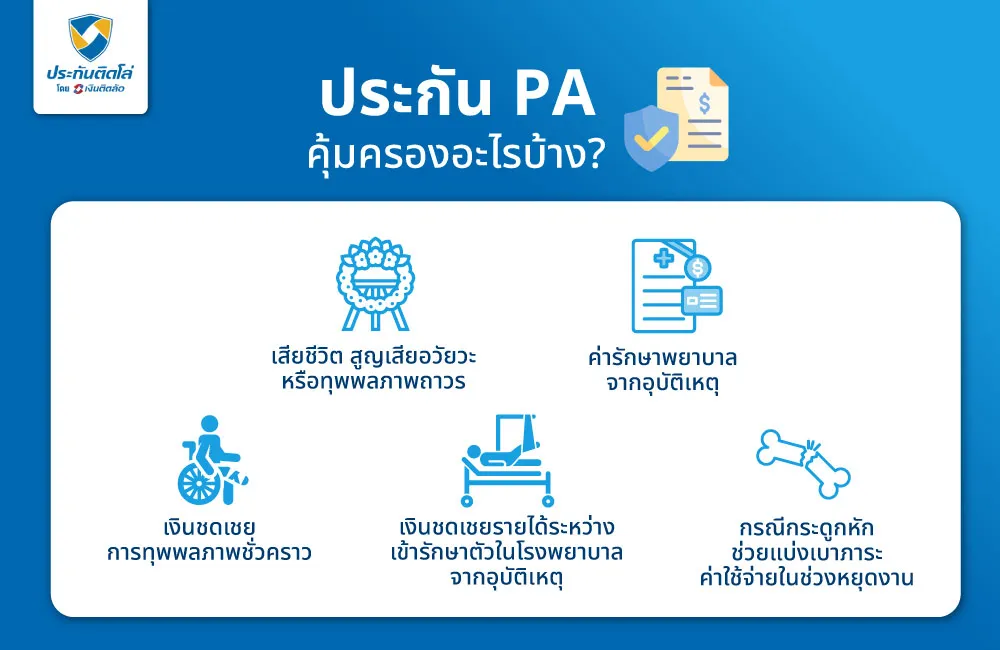 ประกันติดโล่
โดย เงินติดล้อ

ประกัน PA
คุ้มครองอะไรบ้าง?

เสียชีวิต สูญเสียอวัยวะ
หรือทุพพลภาพถาวร

ค่ารักษาพยาบาล
จากอุบัติเหตุ

เงินชดเชย
การทุพพลภาพชั่วคราว

เงินชดเชยรายได้ระหว่าง
เข้ารักษาตัวในโรงพยาบาล
จากอุบัติเหตุ

กรณีกระดูกหัก
ช่วยแบ่งเบาภาระ
ค่าใช้จ่ายในช่วงหยุดงาน